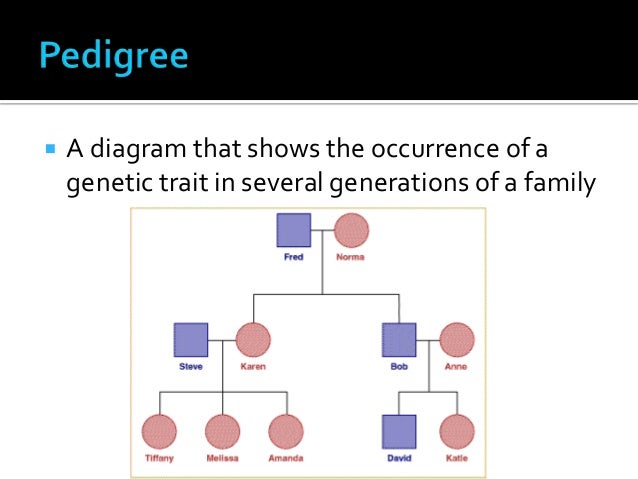 Pedigree

A diagram that shows the occurrence of a genetic trait in several generations of a family

Fred Norma

Steve Karen Bob Anne

Tiffany Melissa Amanda David Katie